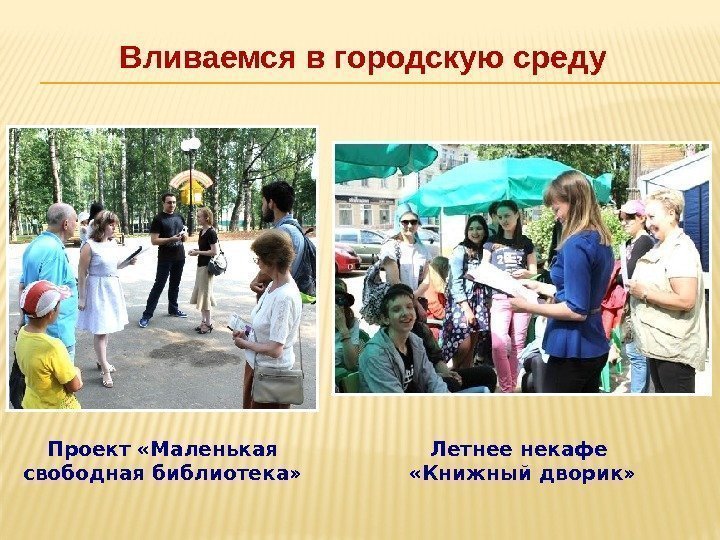 Вливаемся в городскую среду

Проект «Маленькая свободная библиотека»

Летнее некафе «Книжный дворик»